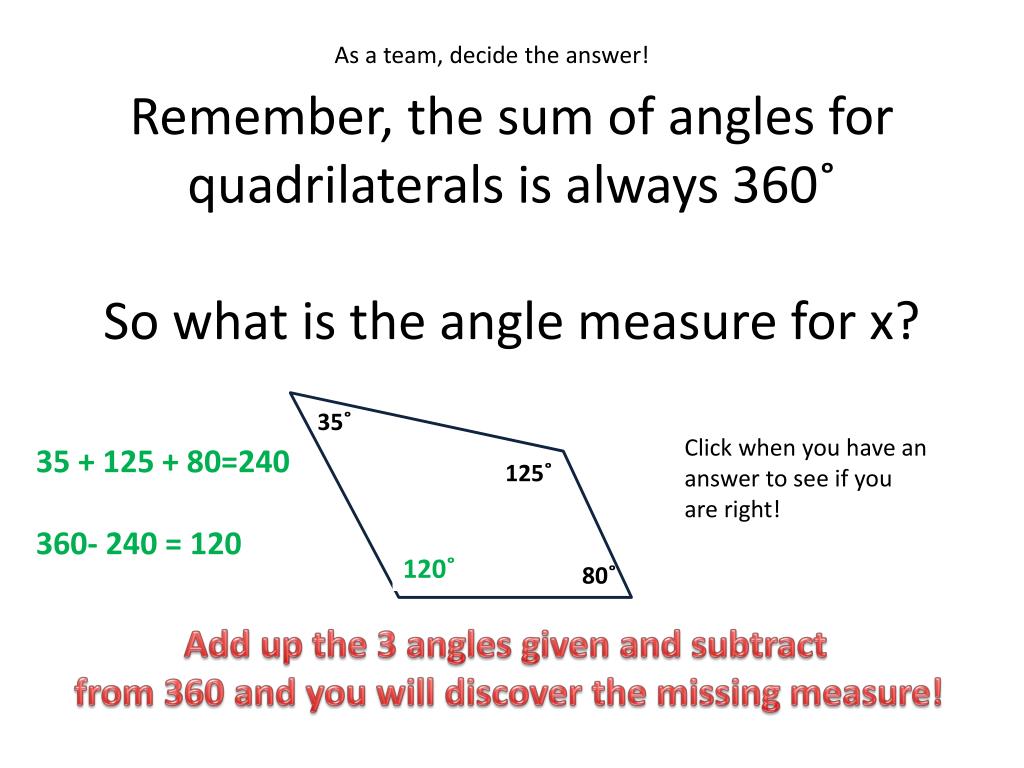 As a team, decide the answer!

Remember, the sum of angles for quadrilaterals is always 360˚

So what is the angle measure for x?

35 + 125 + 80=240

360- 240 = 120

35˚

125˚

120˚

80˚

Click when you have an answer to see if you are right!

Add up the 3 angles given and subtract from 360 and you will discover the missing measure!